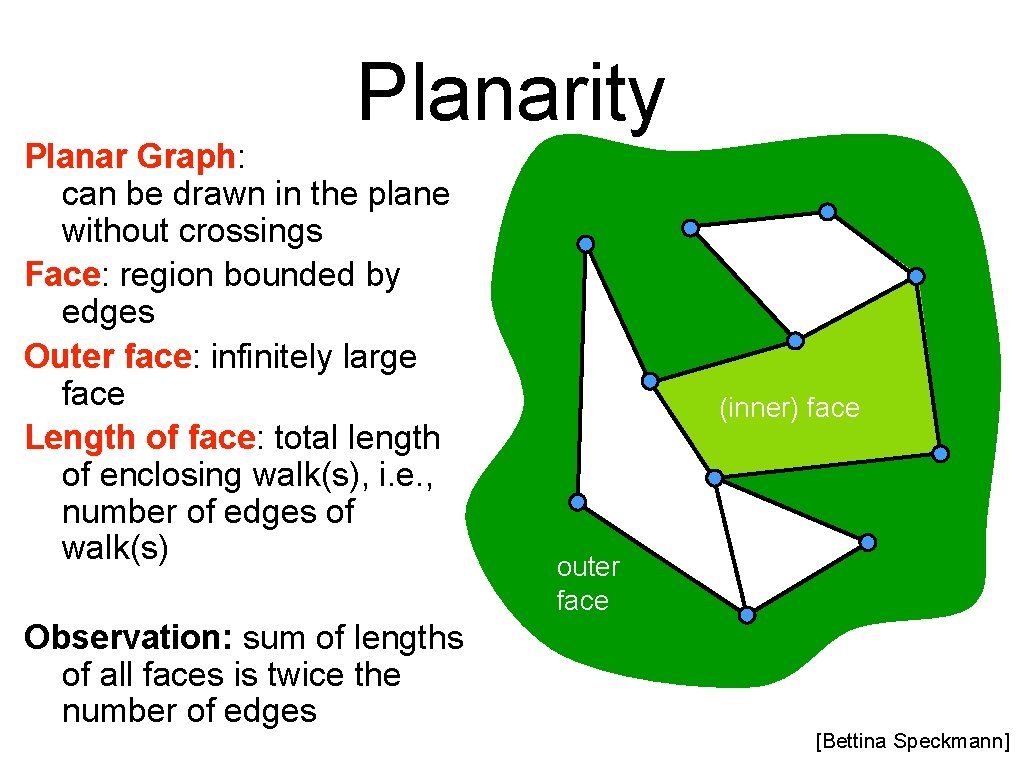 Planarity

Planar Graph: can be drawn in the plane without crossings
Face: region bounded by edges
Outer face: infinitely large face
Length of face: total length of enclosing walk(s), i.e., number of edges of walk(s)

Observation: sum of lengths of all faces is twice the number of edges

(inner) face

outer face

[Bettina Speckmann]